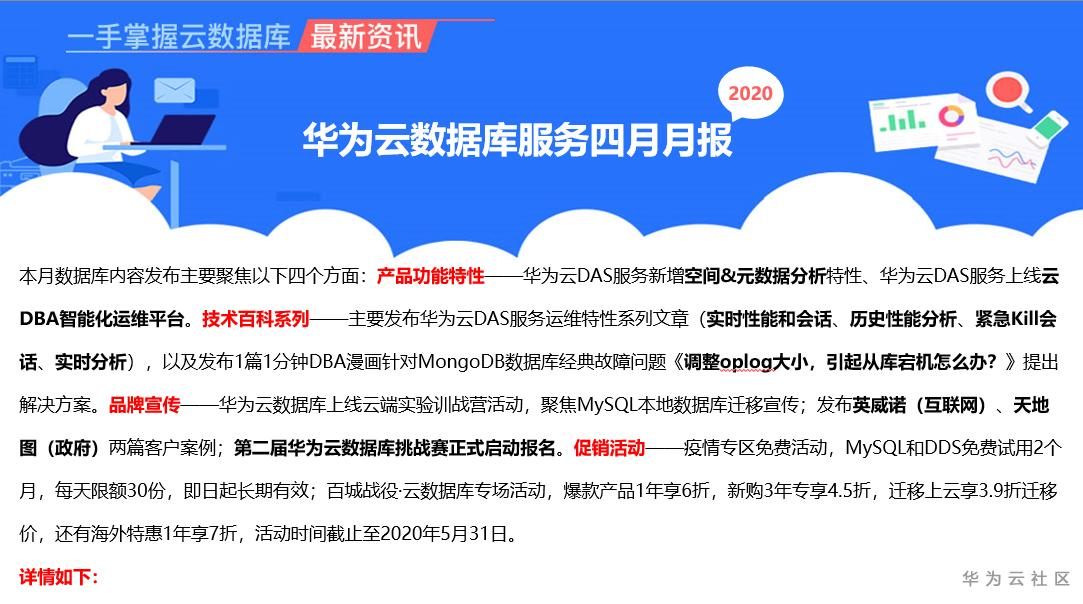 一手掌握云数据库 最新资讯

2020

华为云数据库服务四月月报

本月数据库内容发布主要聚焦以下四个方面：产品功能特性——华为云DAS服务新增空间&元数据分析特性、华为云DAS服务上线云DBA智能化运维平台。技术百科系列——主要发布华为云DAS服务运维特性系列文章（实时性能和会话、历史性能分析、紧急Kill会话、实时分析），以及发布1篇1分钟DBA漫画针对MongoDB数据库经典故障问题《调整oplog大小，引起从库宕机怎么办？》提出解决方案。品牌宣传——华为云数据库上线云端实验训战营活动，聚焦MySQL本地数据库迁移宣传；发布英威诺（互联网）、天地图（政府）两篇客户案例；第二届华为云数据库挑战赛正式启动报名。促销活动——疫情专区免费活动，MySQL和DDS免费试用2个月，每天限额30份，即日起长期有效；百城战役·云数据库专场活动，爆款产品1年享6折，新购3年专享4.5折，迁移上云享3.9折迁移价，还有海外特惠1年享7折，活动时间截止至2020年5月31日。

详情如下：

华为云社区